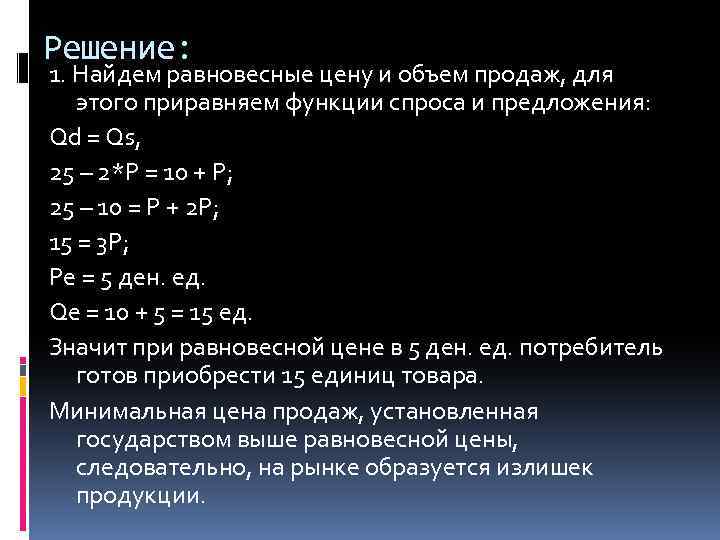 Решение:

1. Найдем равновесные цену и объем продаж, для этого приравняем функции спроса и предложения:

Qd = Qs,

25 – 2*P = 10 + P;

25 – 10 = P + 2P;

15 = 3P;

Pe = 5 ден. ед.

Qe = 10 + 5 = 15 ед.

Значит при равновесной цене в 5 ден. ед. потребитель готов приобрести 15 единиц товара.

Минимальная цена продаж, установленная государством выше равновесной цены, следовательно, на рынке образуется излишек продукции.